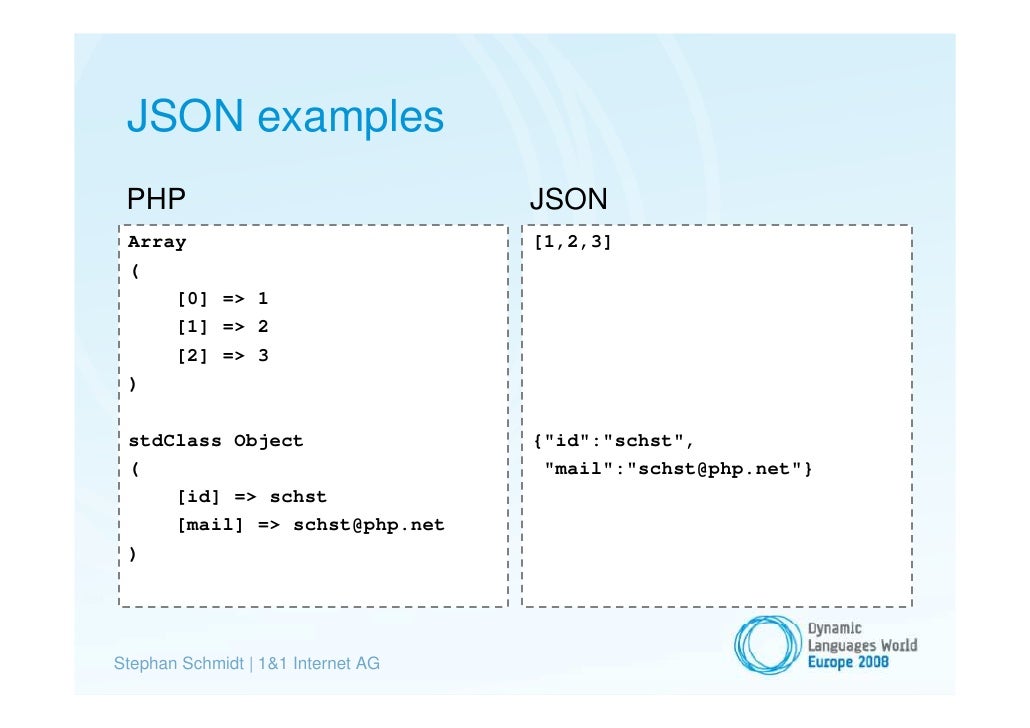 JSON examples

PHP

Array
(
    [0] => 1
    [1] => 2
    [2] => 3
)

stdClass Object
(
    [id] => schst
    [mail] => schst@php.net
)

JSON

[1,2,3]

{"id":"schst",
 "mail":"schst@php.net"}

Stephan Schmidt | 1&1 Internet AG

Dynamic Languages World Europe 2008